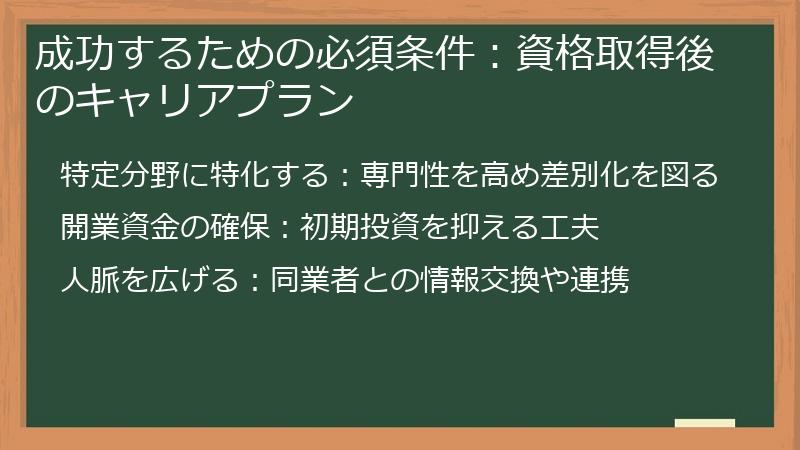 成功するための必須条件：資格取得後のキャリアプラン

特定分野に特化する：専門性を高め差別化を図る

開業資金の確保：初期投資を抑える工夫

人脈を広げる：同業者との情報交換や連携